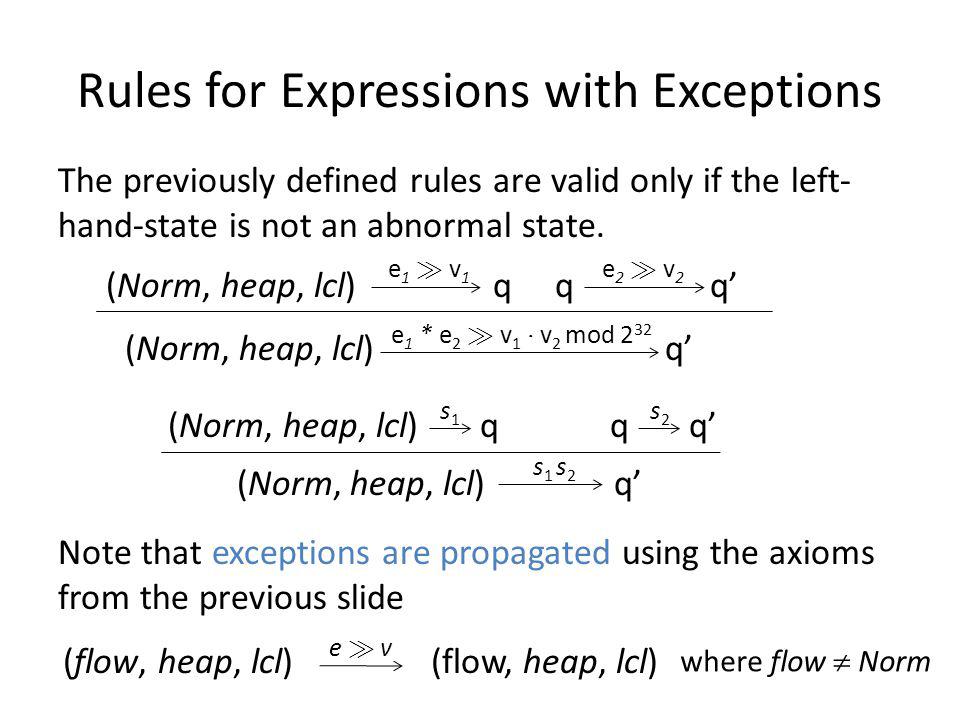 Rules for Expressions with Exceptions

The previously defined rules are valid only if the left-hand-state is not an abnormal state.

$\frac{(Norm, heap, lcl) \xrightarrow{e_1 \gg v_1} q \quad q \xrightarrow{e_2 \gg v_2} q'}{(Norm, heap, lcl) \xrightarrow{e_1 * e_2 \gg v_1 \cdot v_2 \bmod 2^{32}} q'}$

$\frac{(Norm, heap, lcl) \xrightarrow{s_1} q \quad q \xrightarrow{s_2} q'}{(Norm, heap, lcl) \xrightarrow{s_1 s_2} q'}$

Note that exceptions are propagated using the axioms from the previous slide

$(flow, heap, lcl) \xrightarrow{e \gg v} (flow, heap, lcl)$ where $flow \neq Norm$